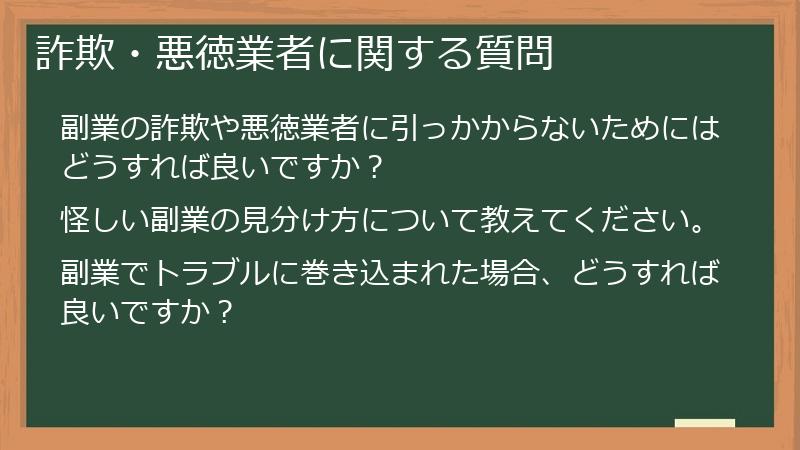 詐欺・悪徳業者に関する質問

副業の詐欺や悪徳業者に引っかからないためにはどうすれば良いですか？

怪しい副業の見分け方について教えてください。

副業でトラブルに巻き込まれた場合、どうすれば良いですか？